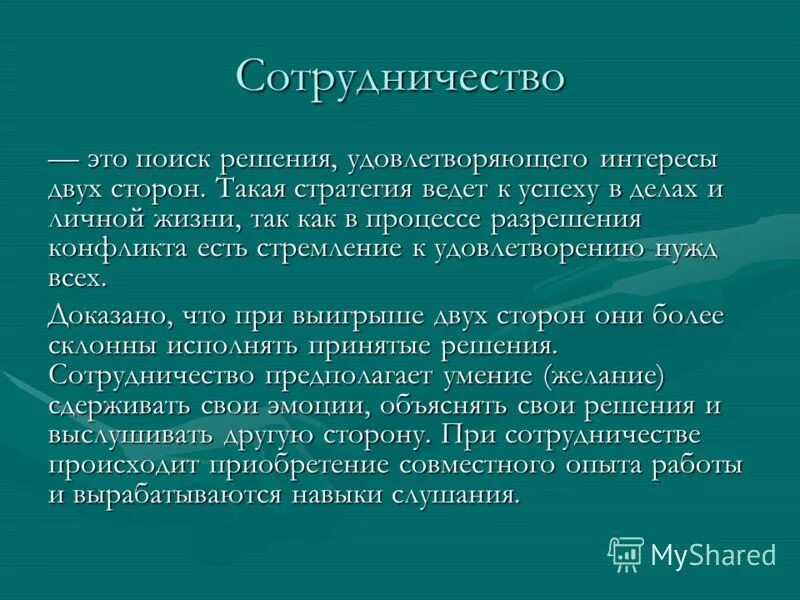 Сотрудничество

— это поиск решения, удовлетворяющего интересы двух сторон. Такая стратегия ведет к успеху в делах и личной жизни, так как в процессе разрешения конфликта есть стремление к удовлетворению нужд всех.

Доказано, что при выигрыше двух сторон они более склонны исполнять принятые решения. Сотрудничество предполагает умение (желание) сдерживать свои эмоции, объяснять свои решения и выслушивать другую сторону. При сотрудничестве происходит приобретение совместного опыта работы и вырабатываются навыки слушания.

MyShared